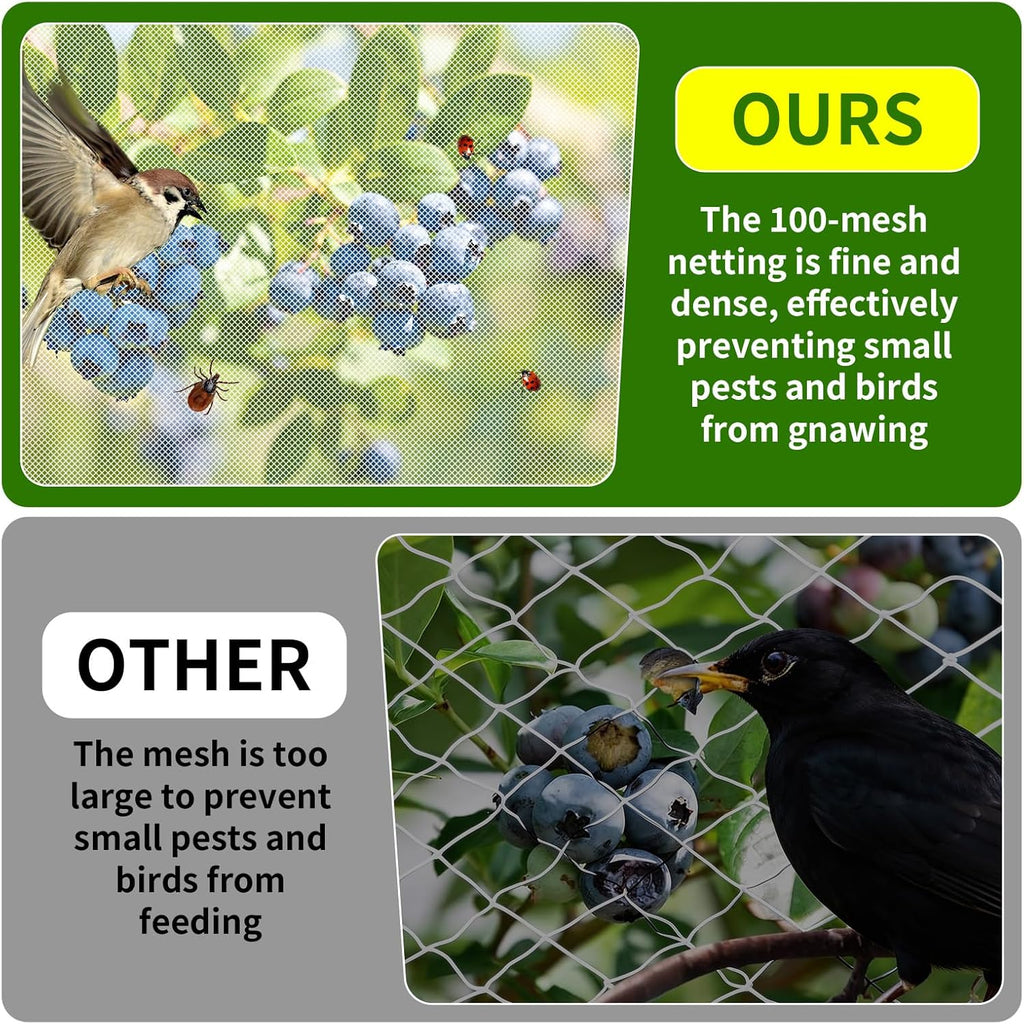 OURS

The 100-mesh netting is fine and dense, effectively preventing small pests and birds from gnawing

OTHER

The mesh is too large to prevent small pests and birds from feeding